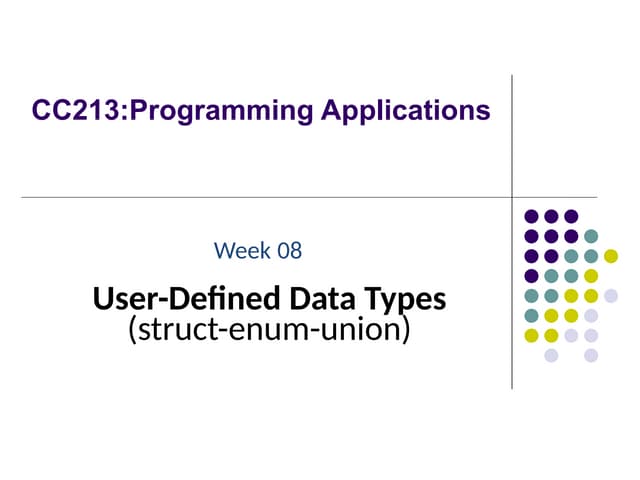 CC213:Programming Applications

Week 08

User-Defined Data Types
(struct-enum-union)